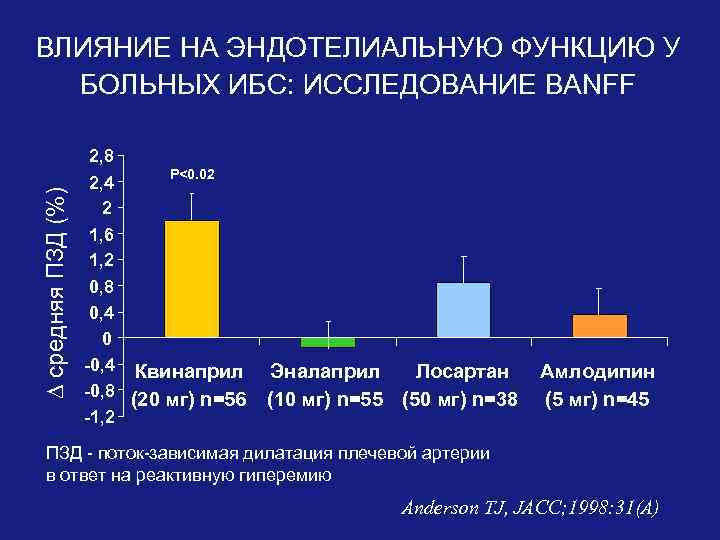 ВЛИЯНИЕ НА ЭНДОТЕЛИАЛЬНУЮ ФУНКЦИЮ У БОЛЬНЫХ ИБС: ИССЛЕДОВАНИЕ BANFF

Δ средняя ПЗД (%)

2,8
2,4
2
1,6
1,2
0,8
0,4
0
-0,4
-0,8
-1,2

P<0.02

Квинаприл (20 мг) n=56
Эналаприл (10 мг) n=55
Лосартан (50 мг) n=38
Амлодипин (5 мг) n=45

ПЗД - поток-зависимая дилатация плечевой артерии в ответ на реактивную гиперемию

Anderson TJ, JACC;1998:31(A)